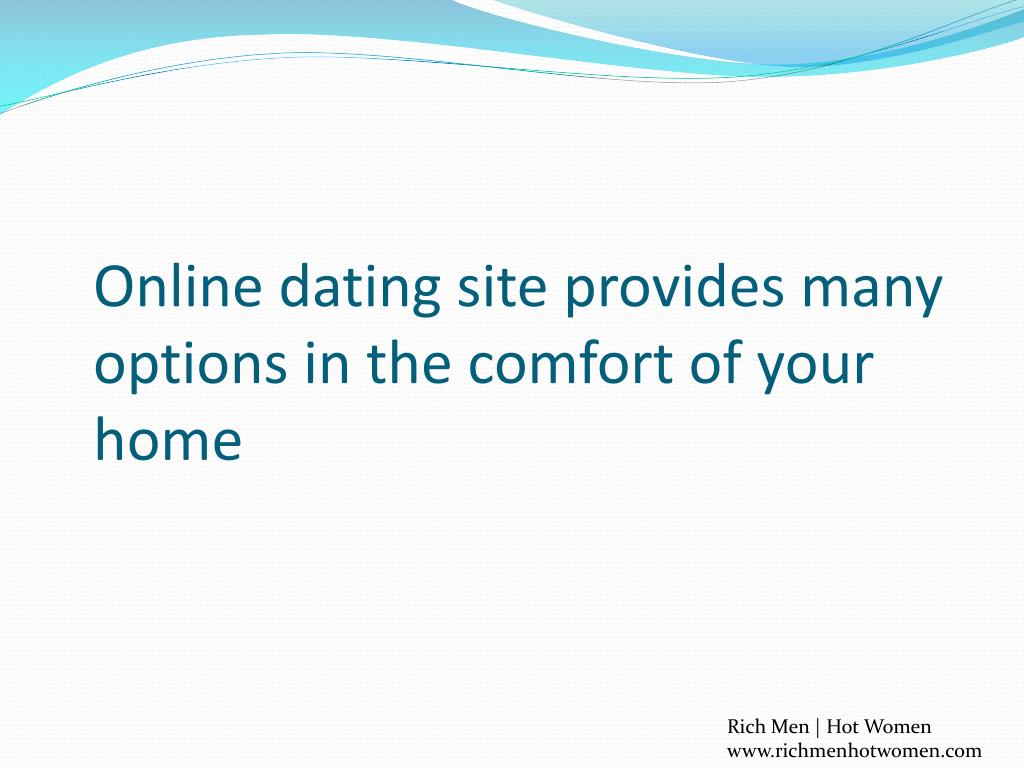 Online dating site provides many options in the comfort of your home

Rich Men | Hot Women
www.richmenhotwomen.com